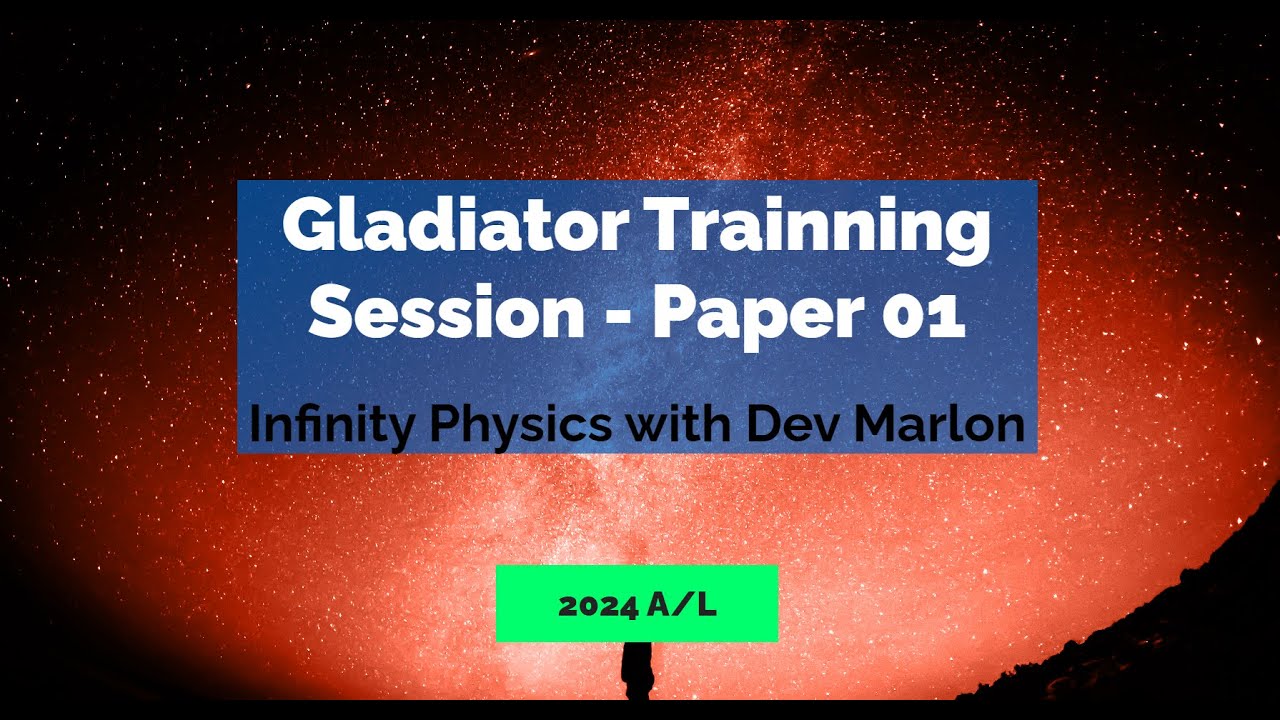 Gladiator Trainning Session - Paper 01

Infinity Physics with Dev Marlon

2024 A/L